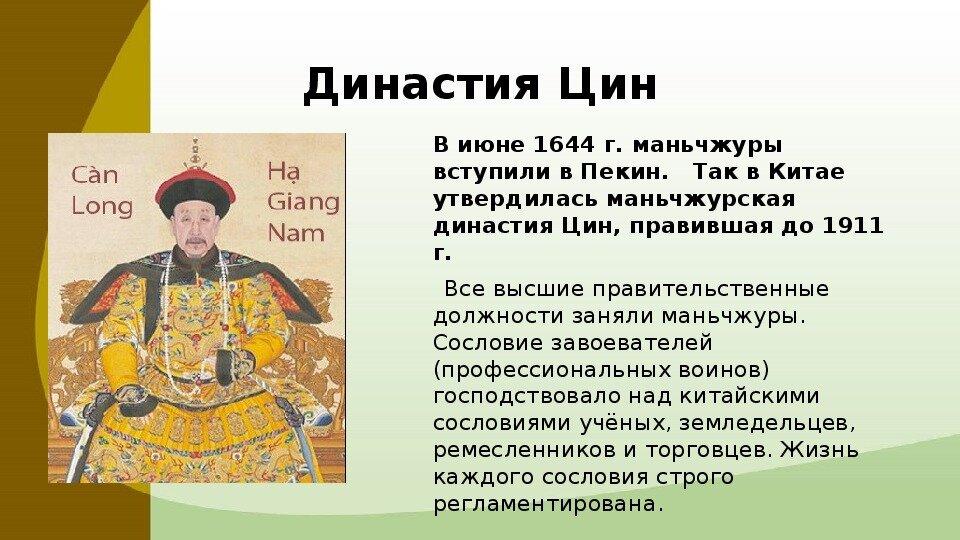 Династия Цин

Càn Long

Hạ Giang Nam

В июне 1644 г. маньчжуры вступили в Пекин.   Так в Китае утвердилась маньчжурская династия Цин, правившая до 1911 г.

Все высшие правительственные должности заняли маньчжуры. Сословие завоевателей (профессиональных воинов) господствовало над китайскими сословиями учёных, земледельцев, ремесленников и торговцев. Жизнь каждого сословия строго регламентирована.